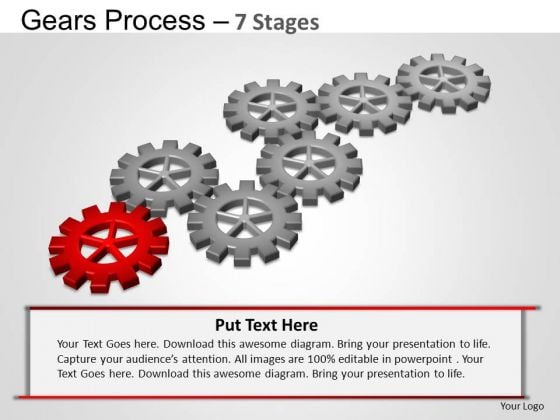 Gears Process – 7 Stages

Put Text Here

Your Text Goes here. Download this awesome diagram. Bring your presentation to life. Capture your audience's attention. All images are 100% editable in powerpoint . Your Text Goes here. Download this awesome diagram. Bring your presentation to life.

Your Logo